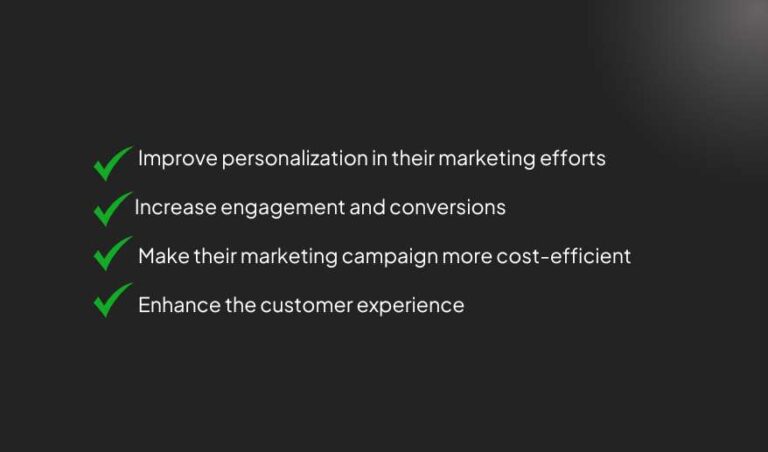 Improve personalization in their marketing efforts
Increase engagement and conversions
Make their marketing campaign more cost-efficient
Enhance the customer experience